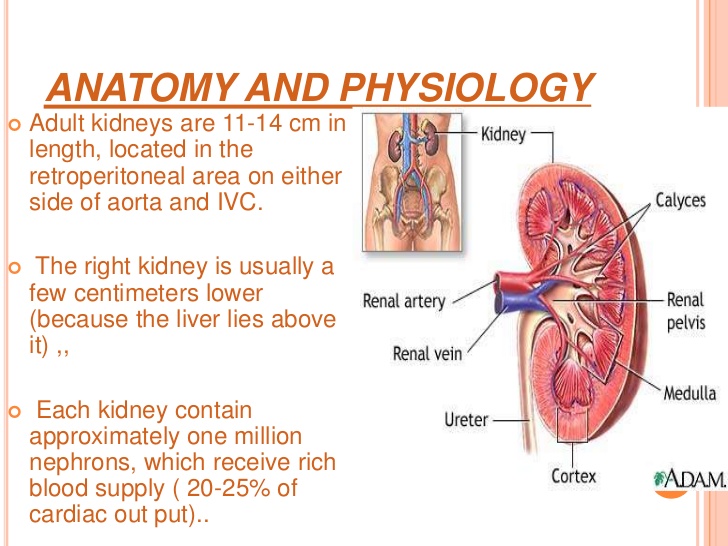 ANATOMY AND PHYSIOLOGY

Adult kidneys are 11-14 cm in length, located in the retroperitoneal area on either side of aorta and IVC.

The right kidney is usually a few centimeters lower (because the liver lies above it) ,,

Each kidney contain approximately one million nephrons, which receive rich blood supply ( 20-25% of cardiac out put)..

Kidney
Calyces
Renal artery
Renal pelvis
Renal vein
Medulla
Ureter
Cortex
A.D.A.M.